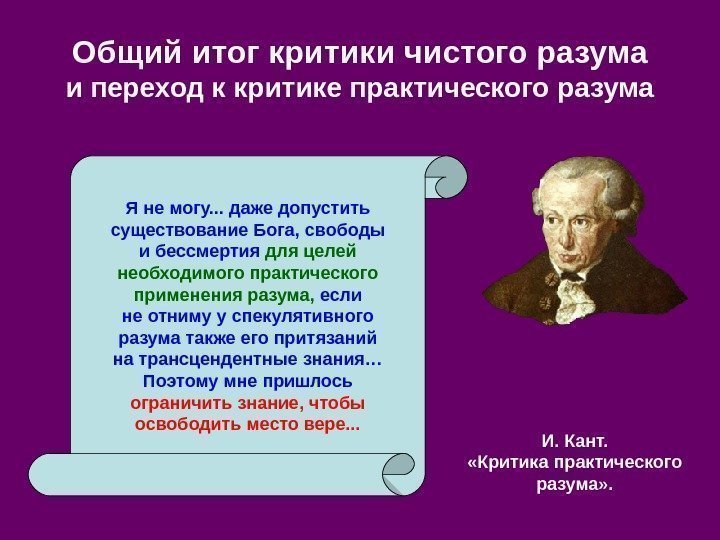 Общий итог критики чистого разума
и переход к критике практического разума

Я не могу... даже допустить существование Бога, свободы и бессмертия для целей необходимого практического применения разума, если не отниму у спекулятивного разума также его притязаний на трансцендентные знания… Поэтому мне пришлось ограничить знание, чтобы освободить место вере...

И. Кант.
«Критика практического разума».